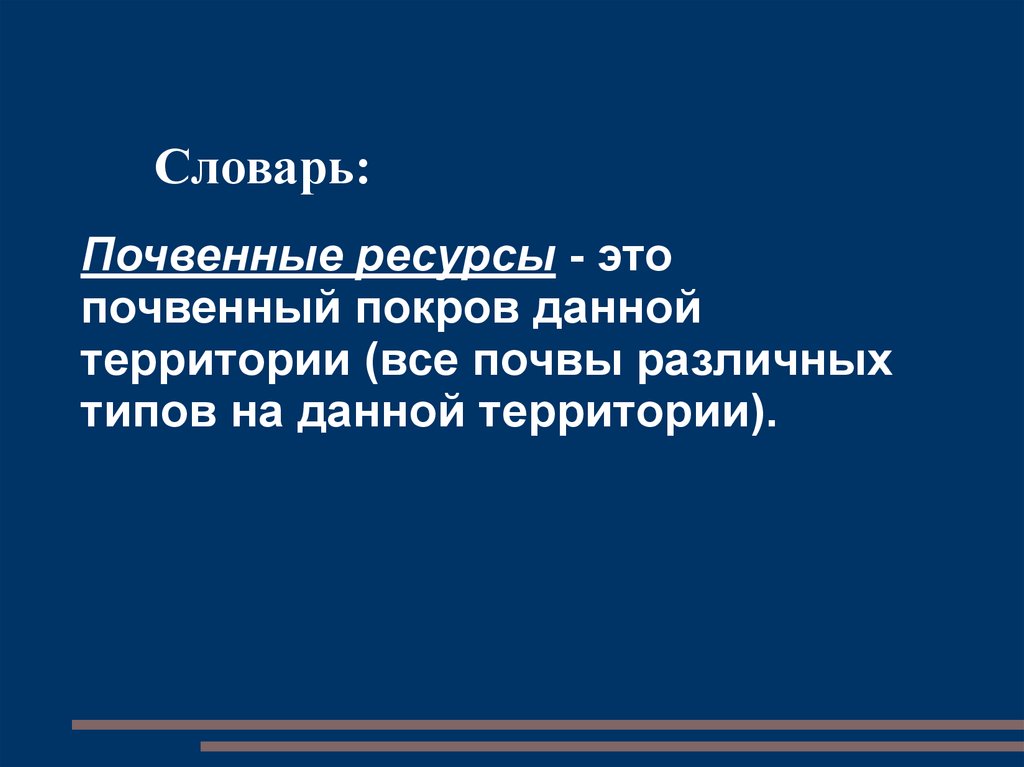 Словарь:

Почвенные ресурсы - это почвенный покров данной территории (все почвы различных типов на данной территории).